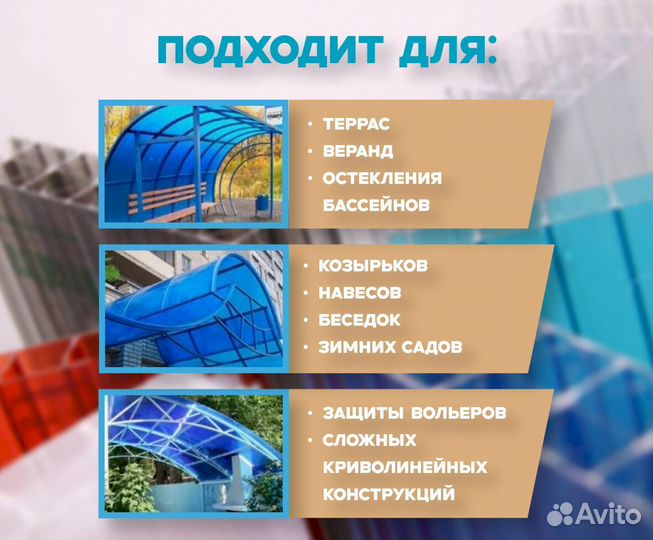 ПОДХОДИТ ДЛЯ:

• ТЕРРАС
• ВЕРАНД
• ОСТЕКЛЕНИЯ БАССЕЙНОВ

• КОЗЫРЬКОВ
• НАВЕСОВ
• БЕСЕДОК
• ЗИМНИХ САДОВ

• ЗАЩИТЫ ВОЛЬЕРОВ
• СЛОЖНЫХ КРИВОЛИНЕЙНЫХ КОНСТРУКЦИЙ

Avito